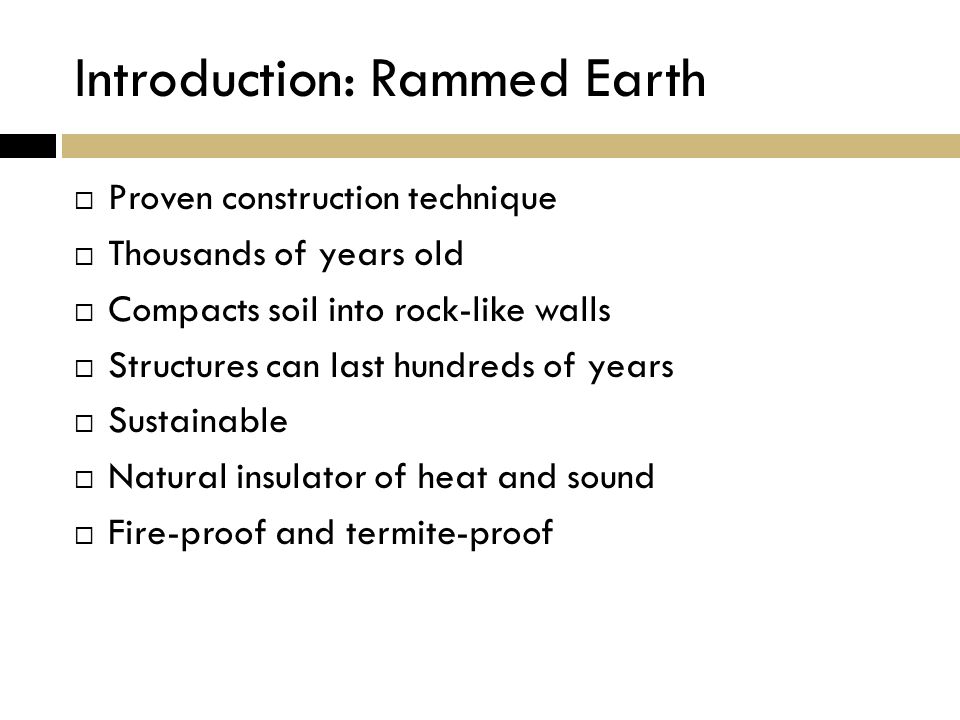 Introduction: Rammed Earth

□ Proven construction technique
□ Thousands of years old
□ Compacts soil into rock-like walls
□ Structures can last hundreds of years
□ Sustainable
□ Natural insulator of heat and sound
□ Fire-proof and termite-proof